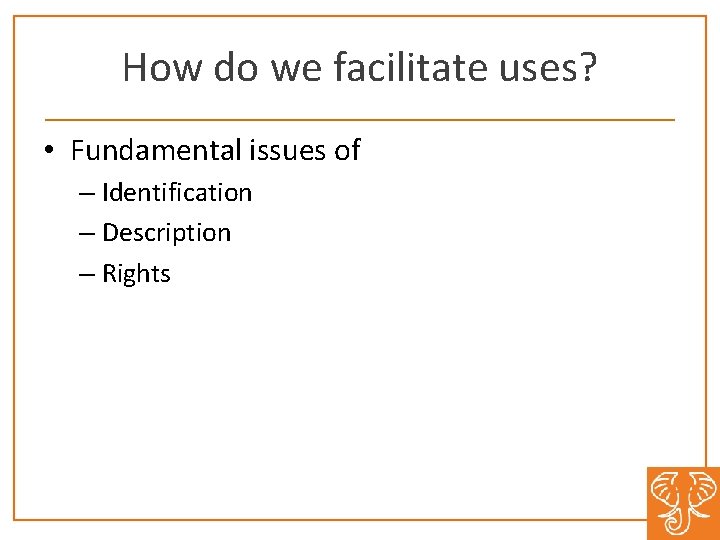 How do we facilitate uses?

• Fundamental issues of
– Identification
– Description
– Rights